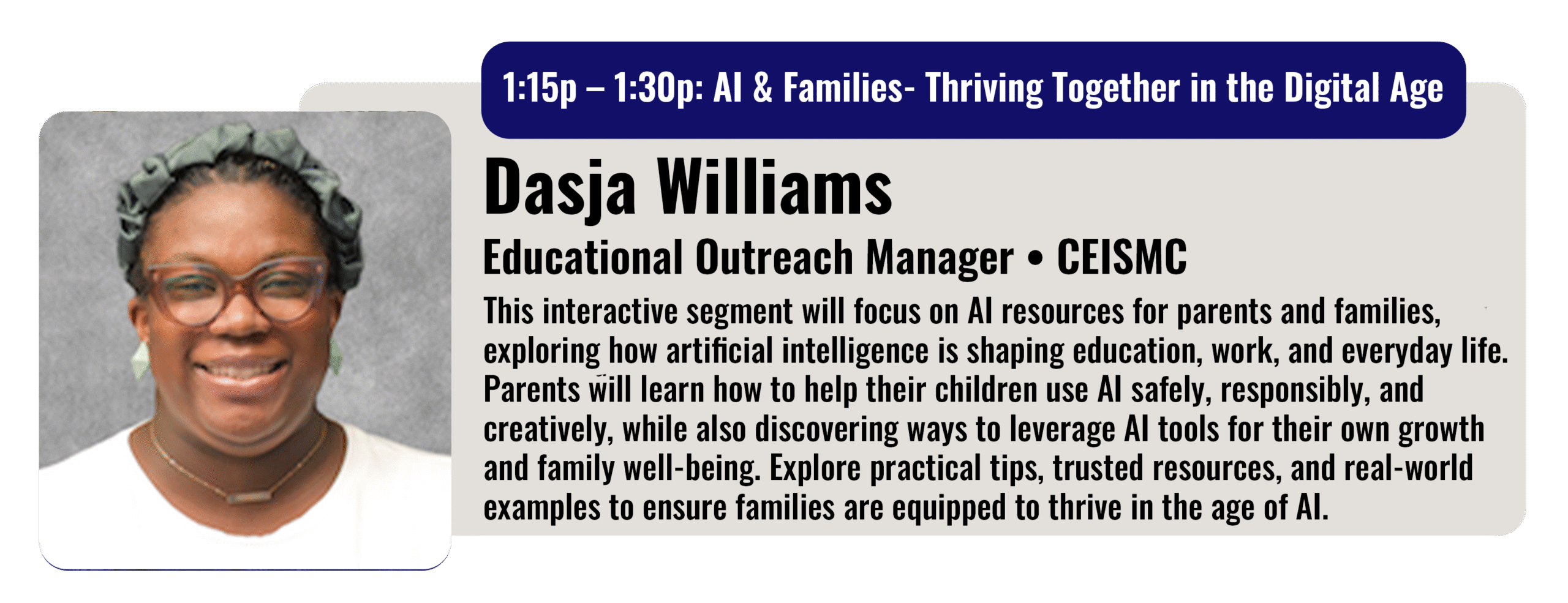 1:15p – 1:30p: AI & Families- Thriving Together in the Digital Age

Dasja Williams

Educational Outreach Manager • CEISMC

This interactive segment will focus on AI resources for parents and families, exploring how artificial intelligence is shaping education, work, and everyday life. Parents will learn how to help their children use AI safely, responsibly, and creatively, while also discovering ways to leverage AI tools for their own growth and family well-being. Explore practical tips, trusted resources, and real-world examples to ensure families are equipped to thrive in the age of AI.